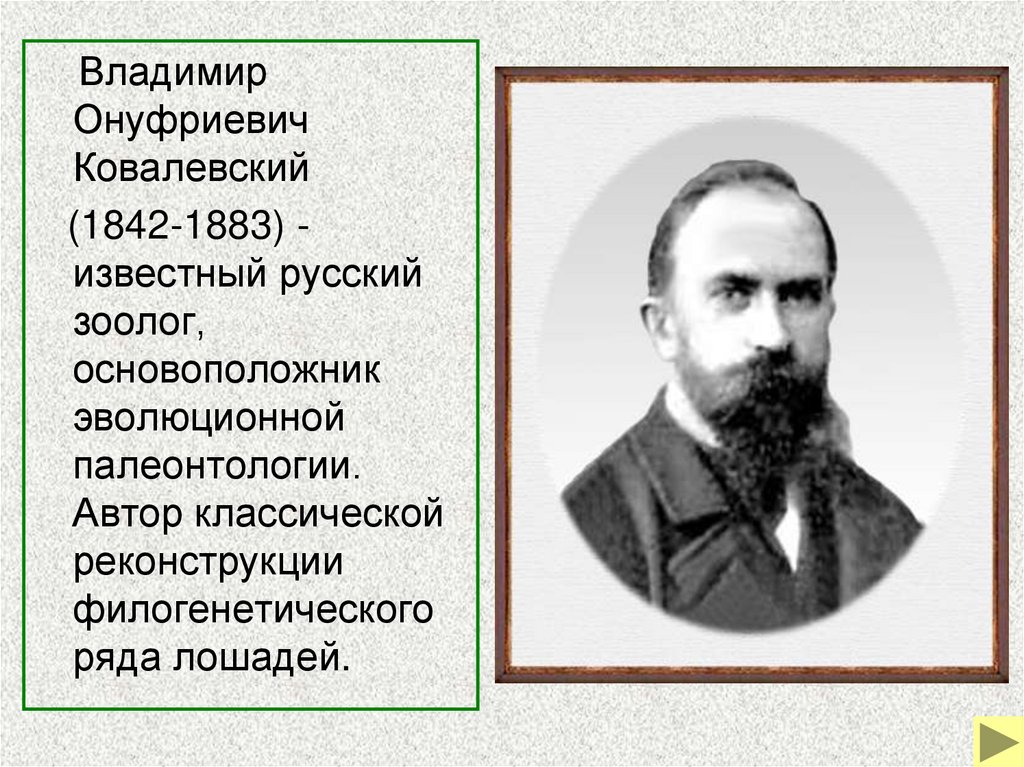 Владимир Онуфриевич Ковалевский

(1842-1883) - известный русский зоолог, основоположник эволюционной палеонтологии. Автор классической реконструкции филогенетического ряда лошадей.